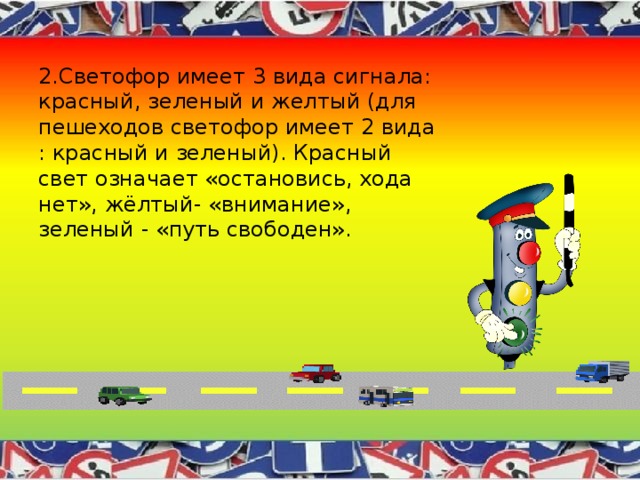 2.Светофор имеет 3 вида сигнала: красный, зеленый и желтый (для пешеходов светофор имеет 2 вида : красный и зеленый). Красный свет означает «остановись, хода нет», жёлтый- «внимание», зеленый - «путь свободен».